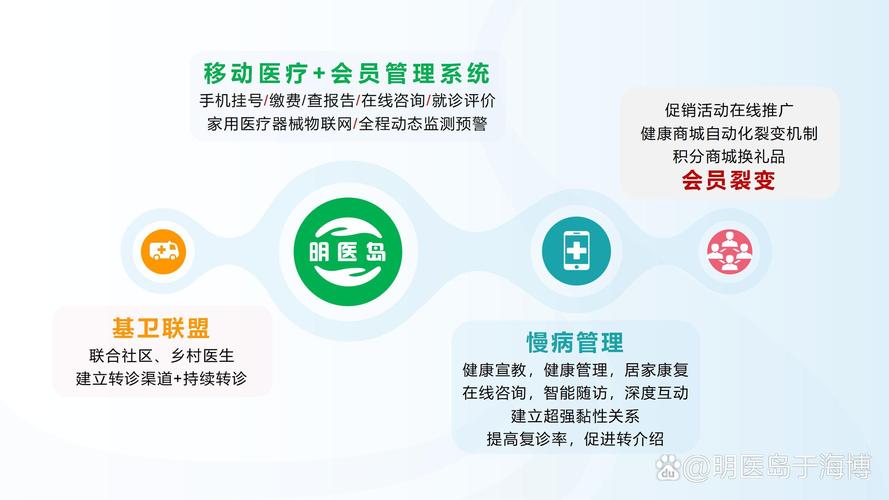 移动医疗+会员管理系统
手机挂号/缴费/查报告/在线咨询/就诊评价
家用医疗器械物联网/全程动态监测预警

促销活动在线推广
健康商城自动化裂变机制
积分商城换礼品
会员裂变

明医岛

基卫联盟
联合社区、乡村医生
建立转诊渠道+持续转诊

慢病管理
健康宣教，健康管理，居家康复
在线咨询，智能随访，深度互动
建立超强黏性关系
提高复诊率，促进转介绍

@明医岛于海博